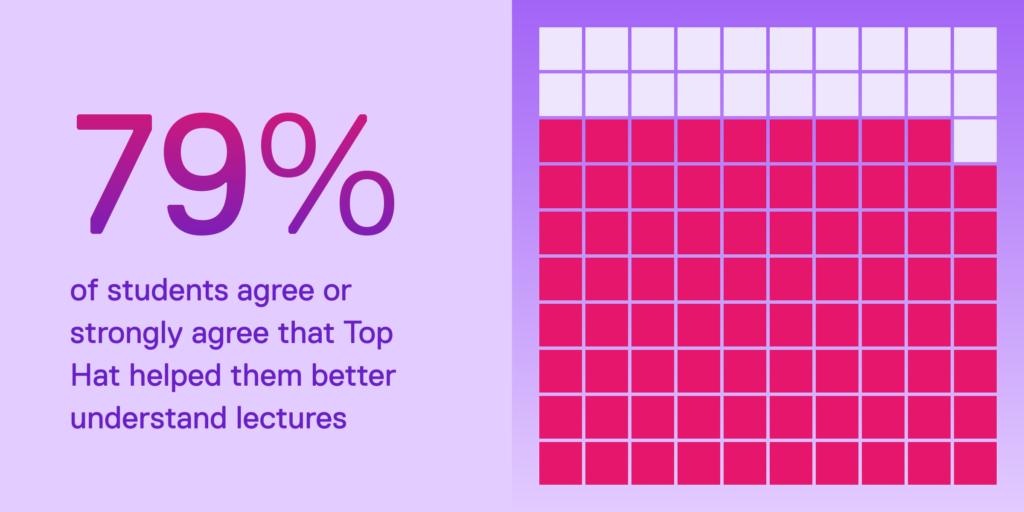 79%

of students agree or strongly agree that Top Hat helped them better understand lectures